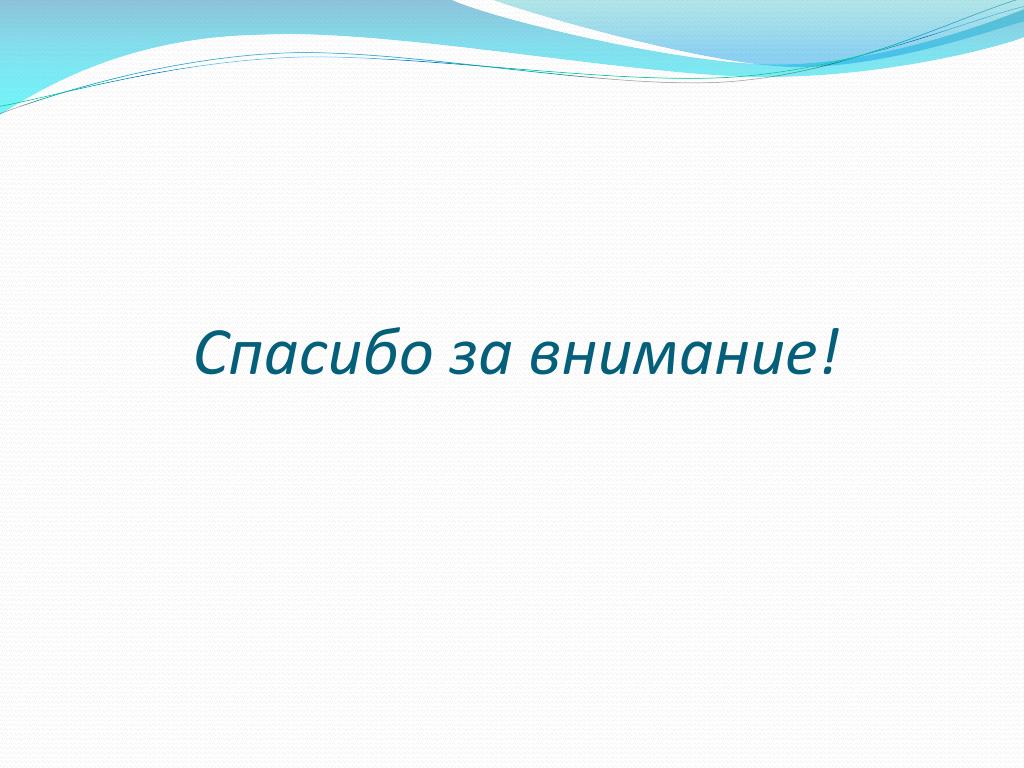 Спасибо за внимание!